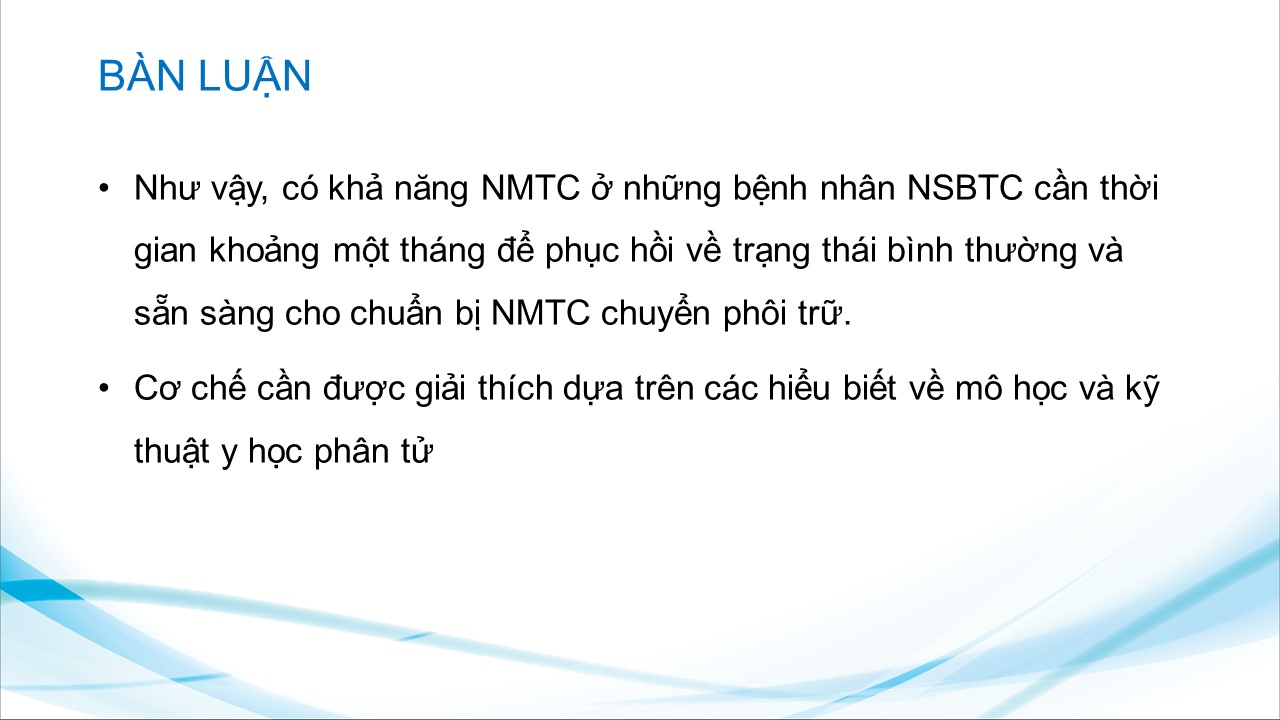 BÀN LUẬN

• Như vậy, có khả năng NMTC ở những bệnh nhân NSBTC cần thời gian khoảng một tháng để phục hồi về trạng thái bình thường và sẵn sàng cho chuẩn bị NMTC chuyển phôi trữ.

• Cơ chế cần được giải thích dựa trên các hiểu biết về mô học và kỹ thuật y học phân tử